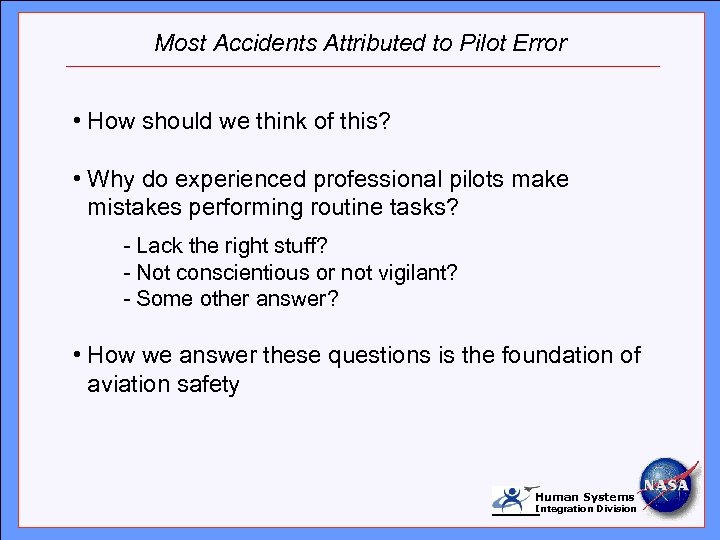 Most Accidents Attributed to Pilot Error

• How should we think of this?

• Why do experienced professional pilots make mistakes performing routine tasks?

- Lack the right stuff?
- Not conscientious or not vigilant?
- Some other answer?

• How we answer these questions is the foundation of aviation safety

Human Systems Integration Division

NASA